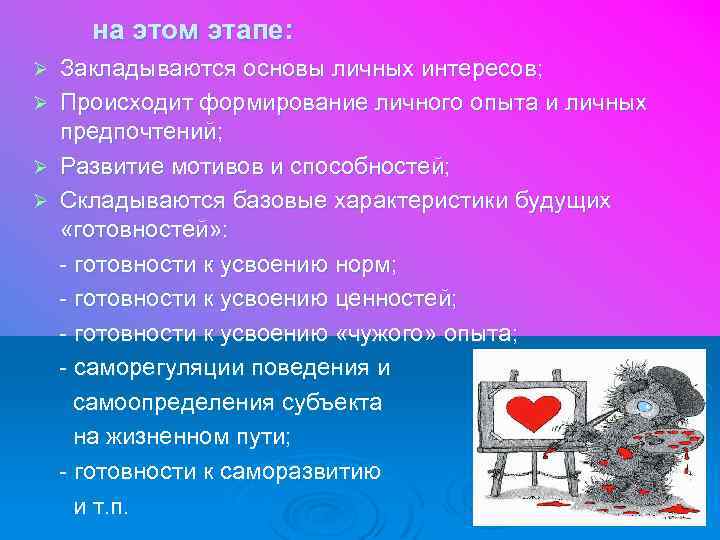 на этом этапе:

➢ Закладываются основы личных интересов;

➢ Происходит формирование личного опыта и личных предпочтений;

➢ Развитие мотивов и способностей;

➢ Складываются базовые характеристики будущих «готовностей»:

- готовности к усвоению норм;

- готовности к усвоению ценностей;

- готовности к усвоению «чужого» опыта;

- саморегуляции поведения и самоопределения субъекта на жизненном пути;

- готовности к саморазвитию и т.п.